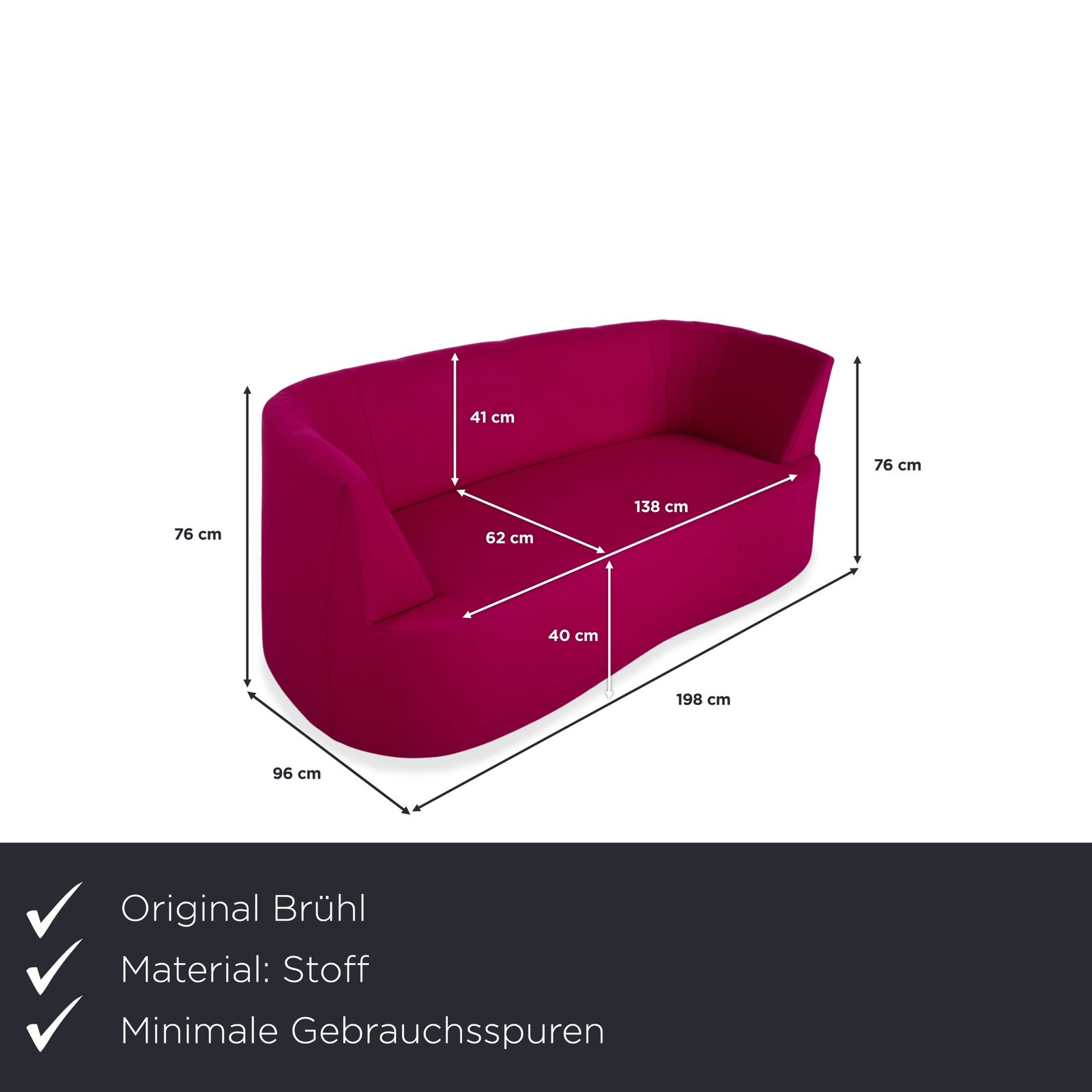 41 cm

76 cm

76 cm

138 cm

62 cm

40 cm

198 cm

96 cm

Original Brühl

Material: Stoff

Minimale Gebrauchsspuren